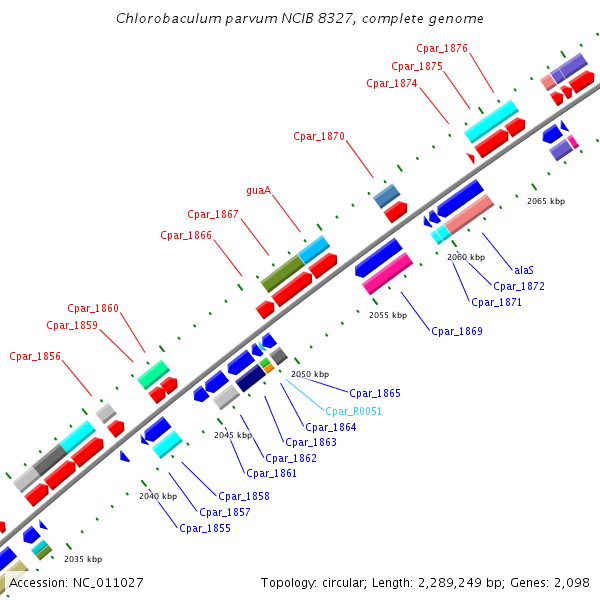 Chlorobaculum parvum NCIB 8327, complete genome

Cpar_1876
Cpar_1875
Cpar_1874
Cpar_1870
guaA
Cpar_1867
Cpar_1866
Cpar_1860
Cpar_1859
Cpar_1856

2065 kbp
2060 kbp
alaS
Cpar_1872
Cpar_1871
2055 kbp
Cpar_1869
2050 kbp
Cpar_1865
Cpar_R0051
Cpar_1864
Cpar_1863
Cpar_1862
Cpar_1861
2045 kbp
Cpar_1858
Cpar_1857
Cpar_1855
2040 kbp
2035 kbp

Accession: NC_011027
Topology: circular; Length: 2,289,249 bp; Genes: 2,098